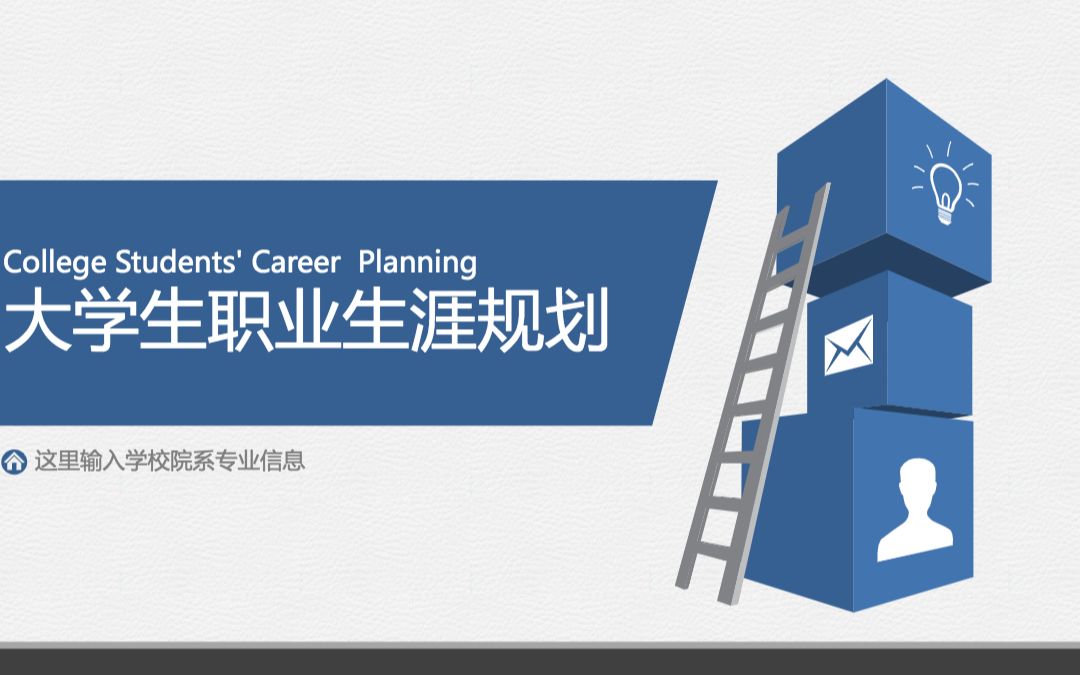 College Students' Career Planning
大学生职业生涯规划

这里输入学校院系专业信息